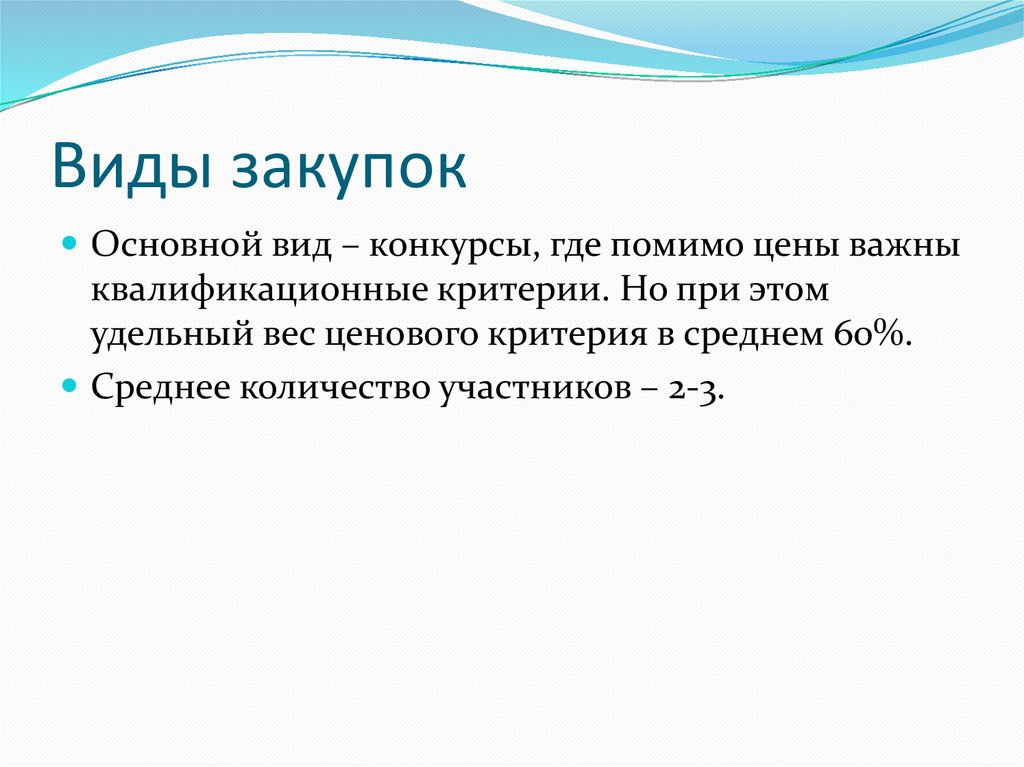 Виды закупок

Основной вид – конкурсы, где помимо цены важны квалификационные критерии. Но при этом удельный вес ценового критерия в среднем 60%.

Среднее количество участников – 2-3.